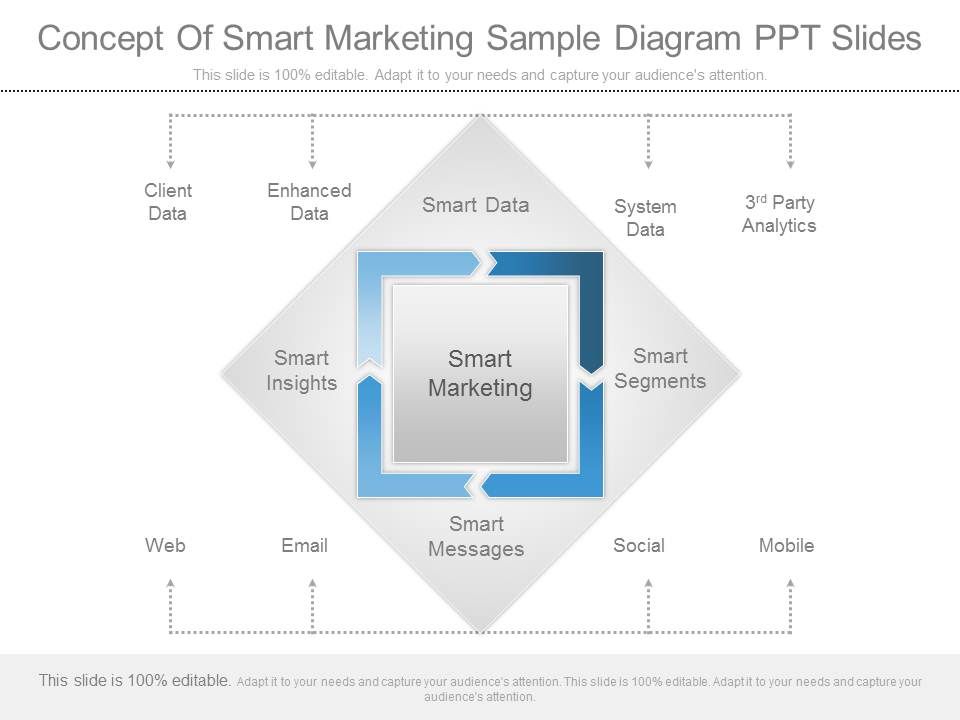 Concept Of Smart Marketing Sample Diagram PPT Slides

This slide is 100% editable. Adapt it to your needs and capture your audience's attention.

Client Data

Enhanced Data

Smart Data

System Data

3$^{rd}$ Party Analytics

Smart Insights

Smart Marketing

Smart Segments

Smart Messages

Web

Email

Social

Mobile

This slide is 100% editable. Adapt it to your needs and capture your audience's attention. This slide is 100% editable. Adapt it to your needs and capture your audience's attention.